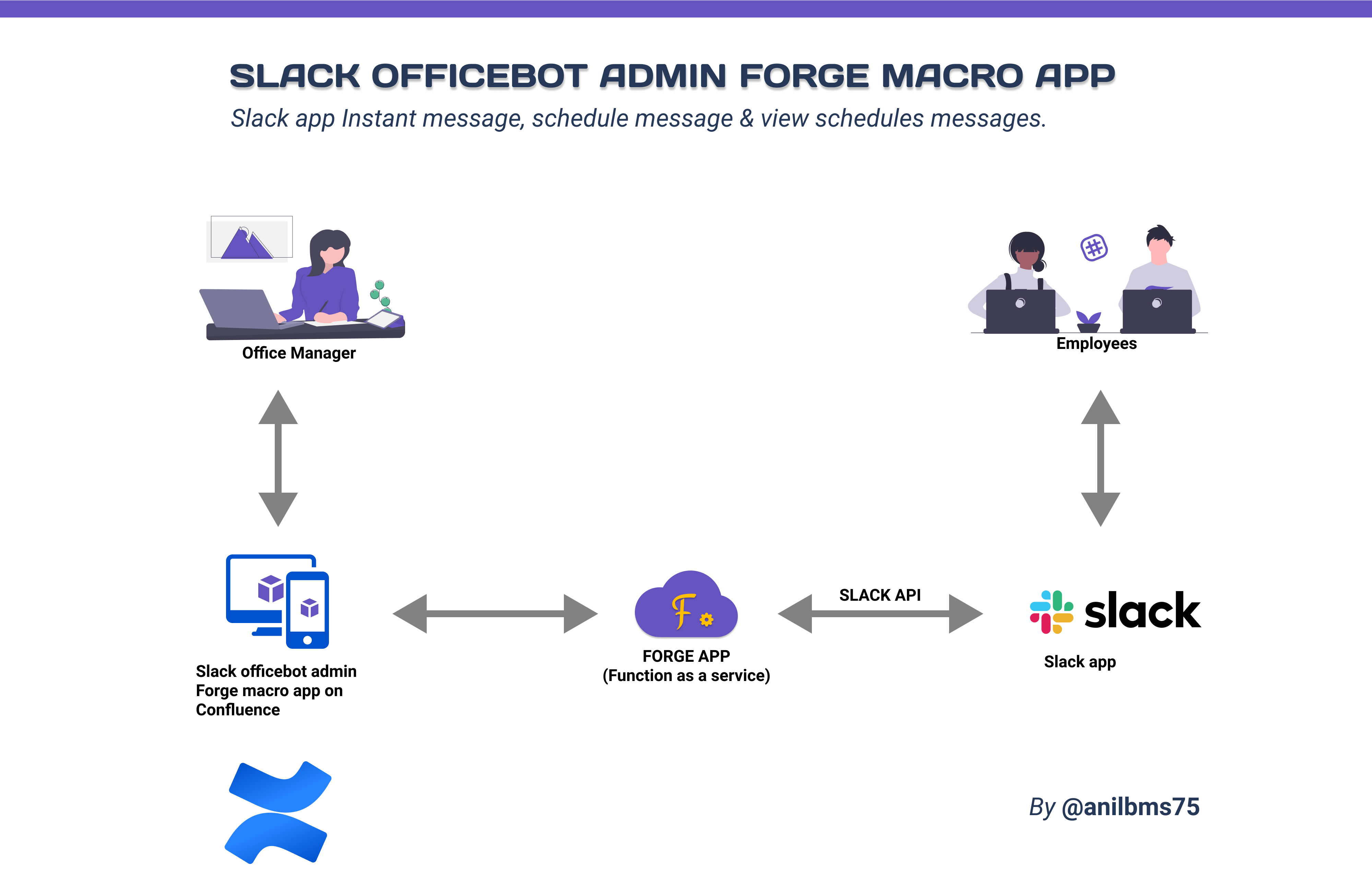 SLACK OFFICEBOT ADMIN FORGE MACRO APP

Slack app Instant message, schedule message & view schedules messages.

Office Manager

Employees

Slack officebot admin Forge macro app on Confluence

F

FORGE APP
(Function as a service)

SLACK API

slack

Slack app

By @anilbms75